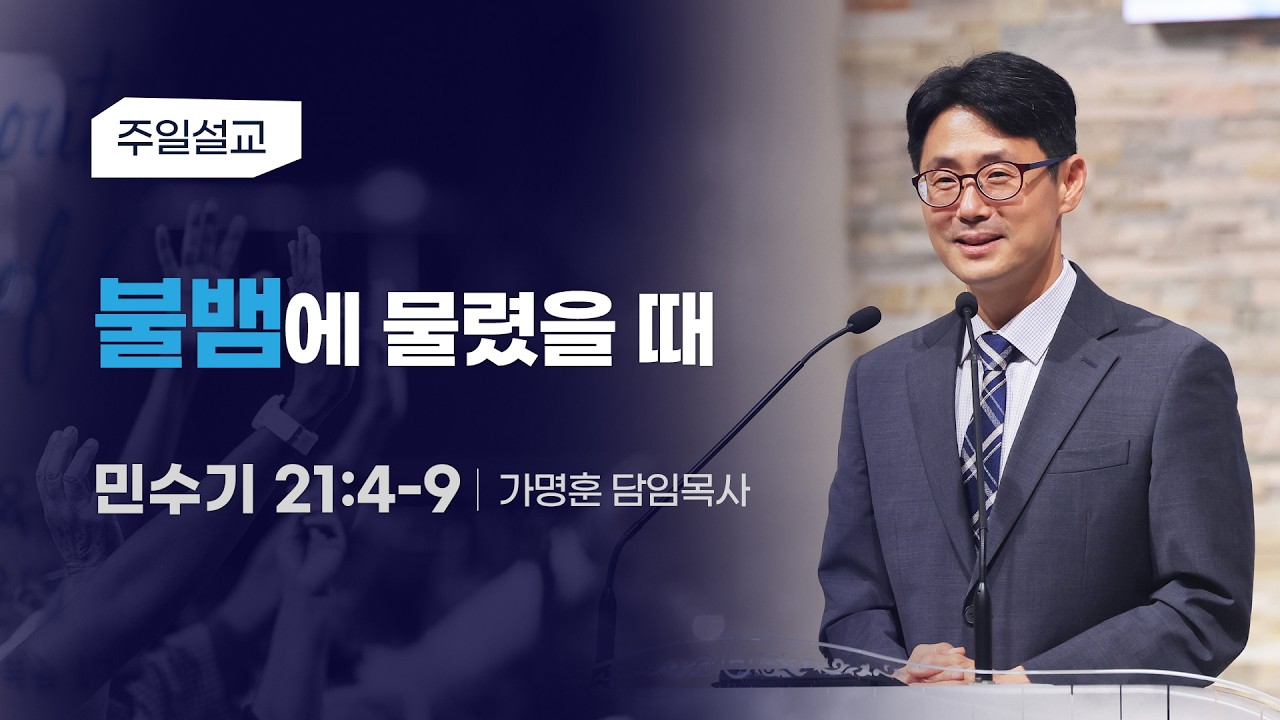 주일설교

불뱀에 물렸을 때

민수기 21:4-9 | 가명훈 담임목사